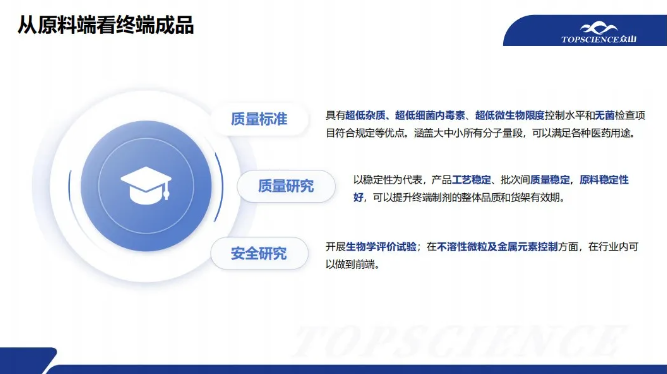 从原料端看终端成品

TOPSCIENCE 众山

质量标准

具有超低杂质、超低细菌内毒素、超低微生物限度控制水平和无菌检查项目符合规定等优点。涵盖大中小所有分子量段，可以满足各种医药用途。

质量研究

以稳定性为代表，产品工艺稳定、批次间质量稳定，原料稳定性好，可以提升终端制剂的整体品质和货架有效期。

安全研究

开展生物学评价试验；在不溶性微粒及金属元素控制方面，在行业内可以做到前端。

TOPSCIENCE